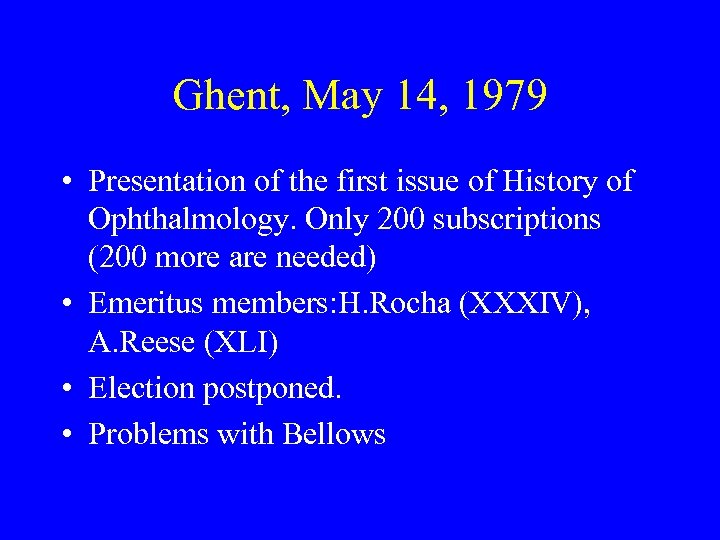 Ghent, May 14, 1979

• Presentation of the first issue of History of Ophthalmology. Only 200 subscriptions (200 more are needed)
• Emeritus members:H.Rocha (XXXIV), A.Reese (XLI)
• Election postponed.
• Problems with Bellows